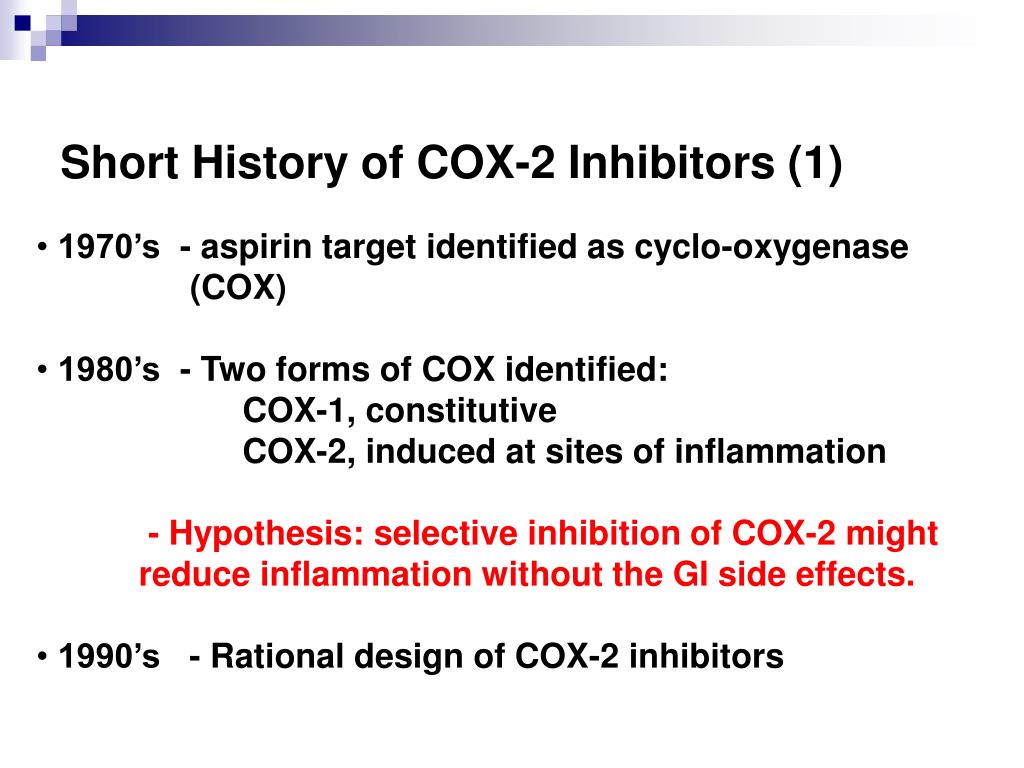 Short History of COX-2 Inhibitors (1)

• 1970’s - aspirin target identified as cyclo-oxygenase (COX)

• 1980’s - Two forms of COX identified:
COX-1, constitutive
COX-2, induced at sites of inflammation

- Hypothesis: selective inhibition of COX-2 might reduce inflammation without the GI side effects.

• 1990’s - Rational design of COX-2 inhibitors